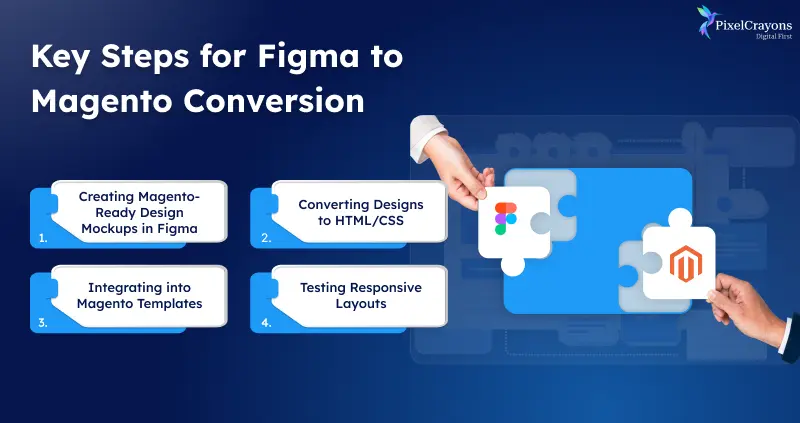 PixelCrayons
Digital First

Key Steps for Figma to Magento Conversion

1. Creating Magento-Ready Design Mockups in Figma

2. Converting Designs to HTML/CSS

3. Integrating into Magento Templates

4. Testing Responsive Layouts